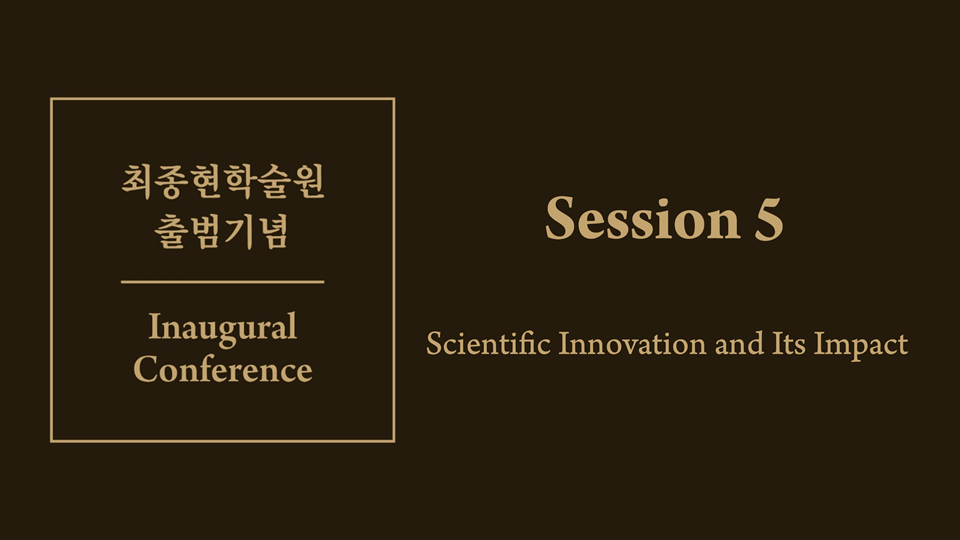 최종현학술원
출범기념

Inaugural Conference

Session 5

Scientific Innovation and Its Impact